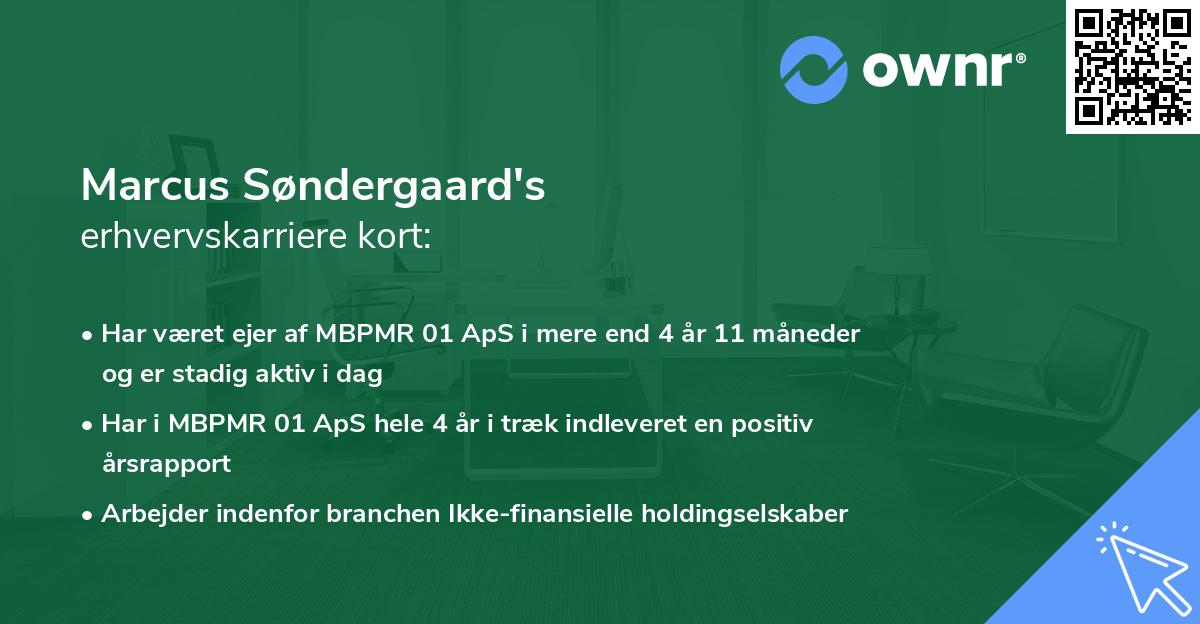 ownr®

Marcus Søndergaard's
erhvervskarriere kort:

• Har været ejer af MBPMR 01 ApS i mere end 4 år 11 måneder og er stadig aktiv i dag

• Har i MBPMR 01 ApS hele 4 år i træk indleveret en positiv årsrapport

• Arbejder indenfor branchen Ikke-finansielle holdingselskaber